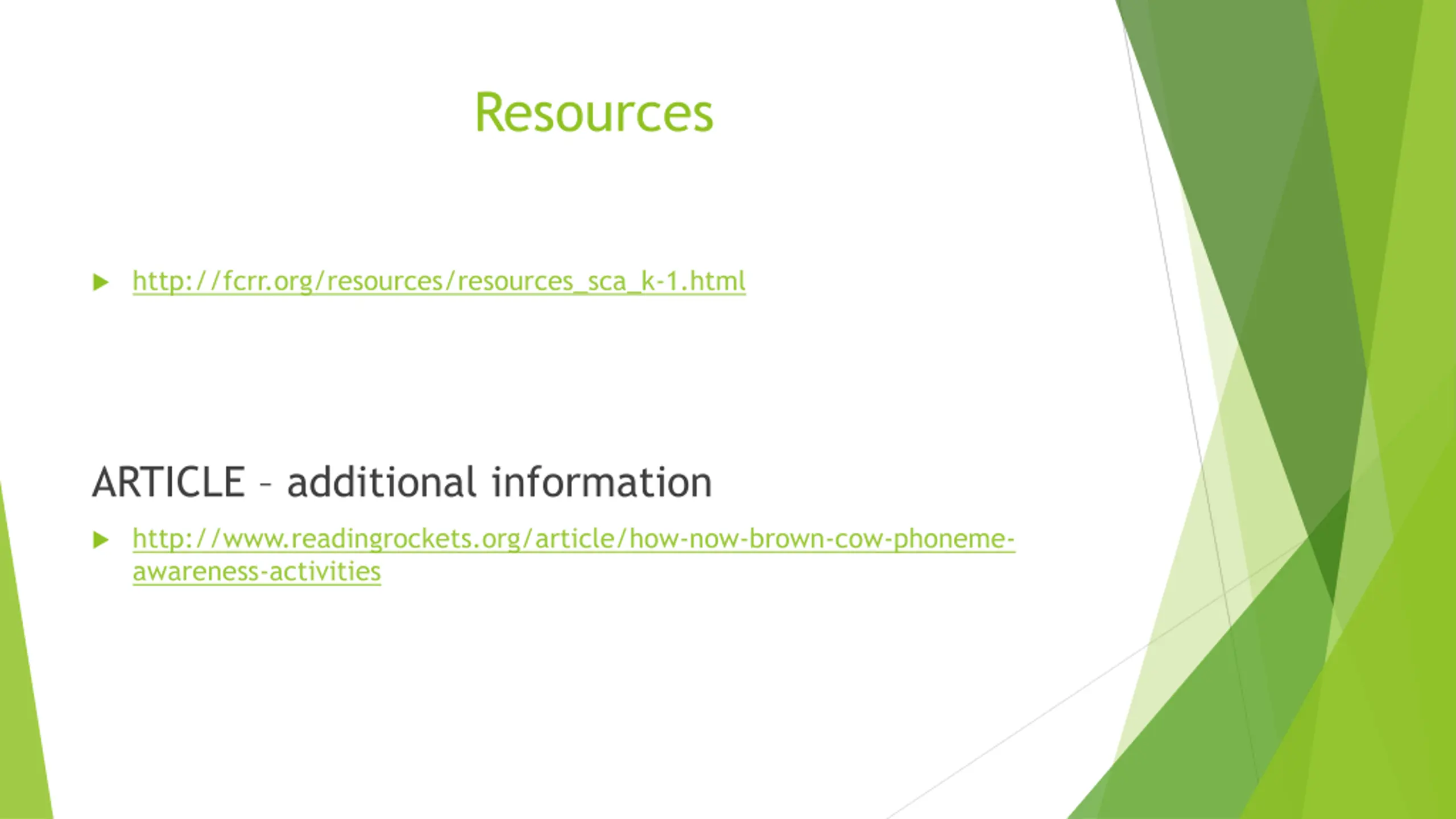 Resources

http://fcrr.org/resources/resources_sca_k-1.html

ARTICLE – additional information

http://www.readingrockets.org/article/how-now-brown-cow-phoneme-awareness-activities